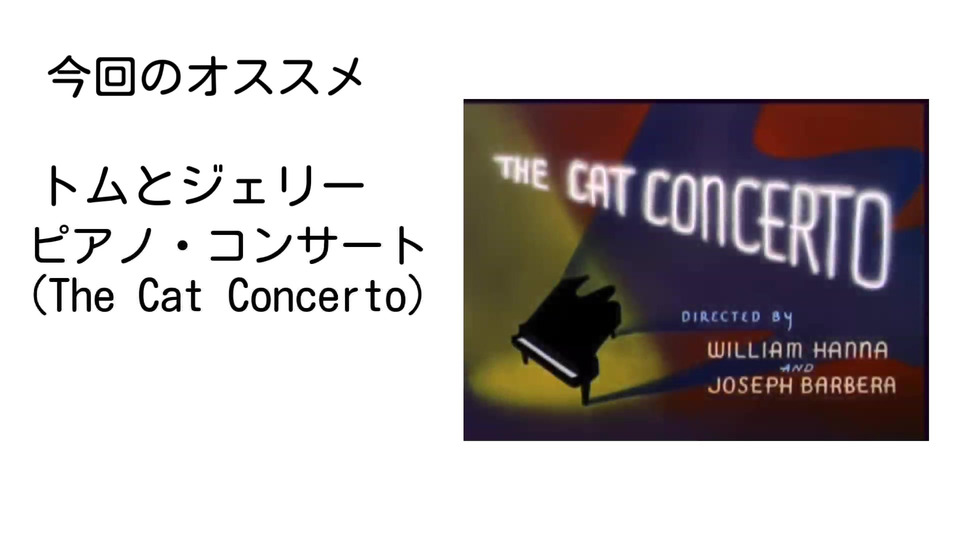 今回のオススメ

トムとジェリー
ピアノ・コンサート
(The Cat Concerto)

THE CAT CONCERTO

DIRECTED BY
WILLIAM HANNA
AND
JOSEPH BARBERA